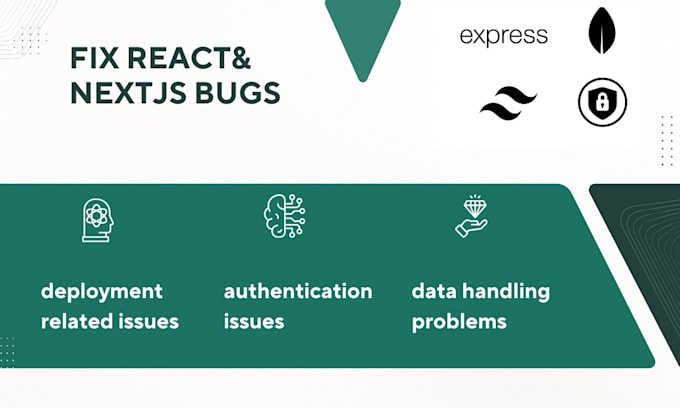 FIX REACT& NEXTJS BUGS

express

deployment related issues

authentication issues

data handling problems